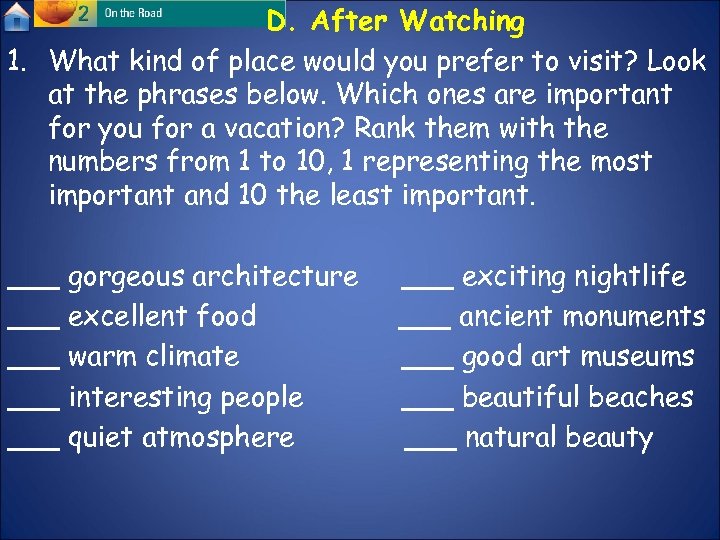 2 On the Road

D. After Watching

1. What kind of place would you prefer to visit? Look at the phrases below. Which ones are important for you for a vacation? Rank them with the numbers from 1 to 10, 1 representing the most important and 10 the least important.

___ gorgeous architecture
___ excellent food
___ warm climate
___ interesting people
___ quiet atmosphere

___ exciting nightlife
___ ancient monuments
___ good art museums
___ beautiful beaches
___ natural beauty